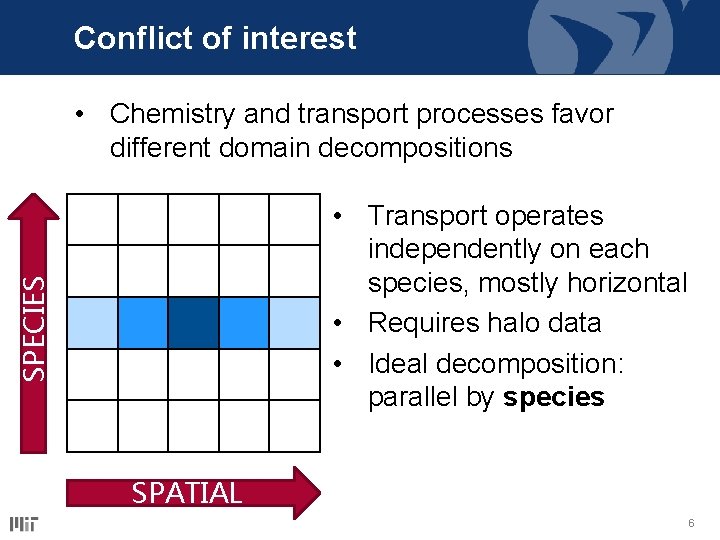 Conflict of interest

• Chemistry and transport processes favor different domain decompositions

SPECIES

SPATIAL

• Transport operates independently on each species, mostly horizontal
• Requires halo data
• Ideal decomposition: parallel by **species**

MIT

6